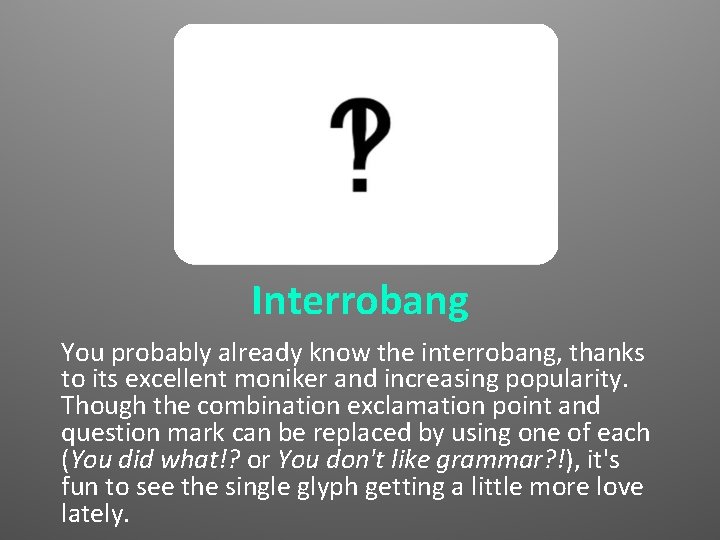 ‽

Interrobang

You probably already know the interrobang, thanks to its excellent moniker and increasing popularity. Though the combination exclamation point and question mark can be replaced by using one of each (You did what!? or You don't like grammar?!), it's fun to see the single glyph getting a little more love lately.